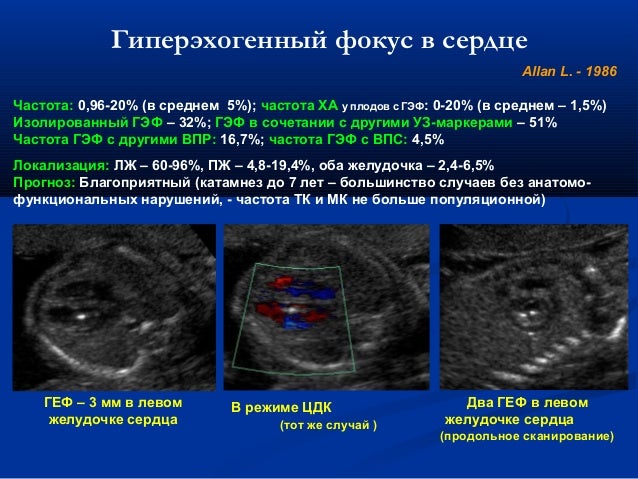 Гиперэхогенный фокус в сердце

Allan L. - 1986

Частота: 0,96-20% (в среднем 5%); частота ХА у плодов с ГЭФ: 0-20% (в среднем – 1,5%)
Изолированный ГЭФ – 32%; ГЭФ в сочетании с другими УЗ-маркерами – 51%
Частота ГЭФ с другими ВПР: 16,7%; частота ГЭФ с ВПС: 4,5%

Локализация: ЛЖ – 60-96%, ПЖ – 4,8-19,4%, оба желудочка – 2,4-6,5%
Прогноз: Благоприятный (катамнез до 7 лет – большинство случаев без анатомо-функциональных нарушений, - частота ТК и МК не больше популяционной)

ГЕФ – 3 мм в левом желудочке сердца

В режиме ЦДК
(тот же случай )

Два ГЕФ в левом желудочке сердца
(продольное сканирование)